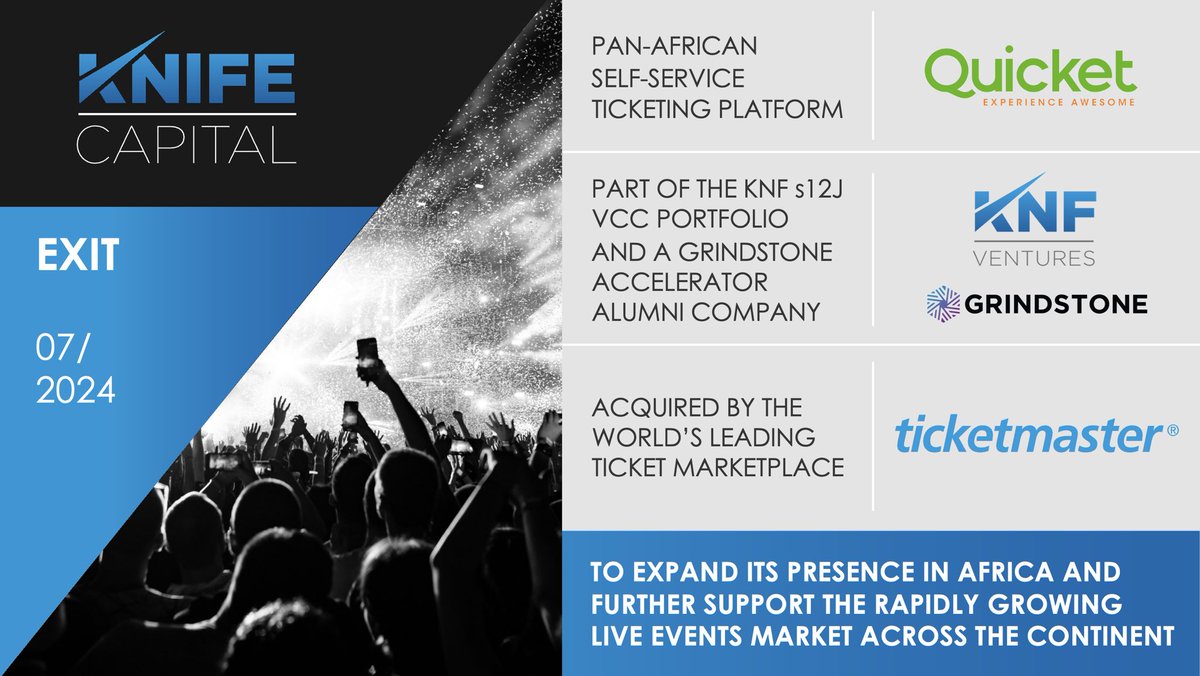 KNIFE CAPITAL

EXIT

07/ 2024

PAN-AFRICAN SELF-SERVICE TICKETING PLATFORM

Quicket
EXPERIENCE AWESOME

PART OF THE KNF s12J VCC PORTFOLIO AND A GRINDSTONE ACCELERATOR ALUMNI COMPANY

KNF VENTURES

GRINDSTONE

ACQUIRED BY THE WORLD'S LEADING TICKET MARKETPLACE

ticketmaster®

TO EXPAND ITS PRESENCE IN AFRICA AND FURTHER SUPPORT THE RAPIDLY GROWING LIVE EVENTS MARKET ACROSS THE CONTINENT